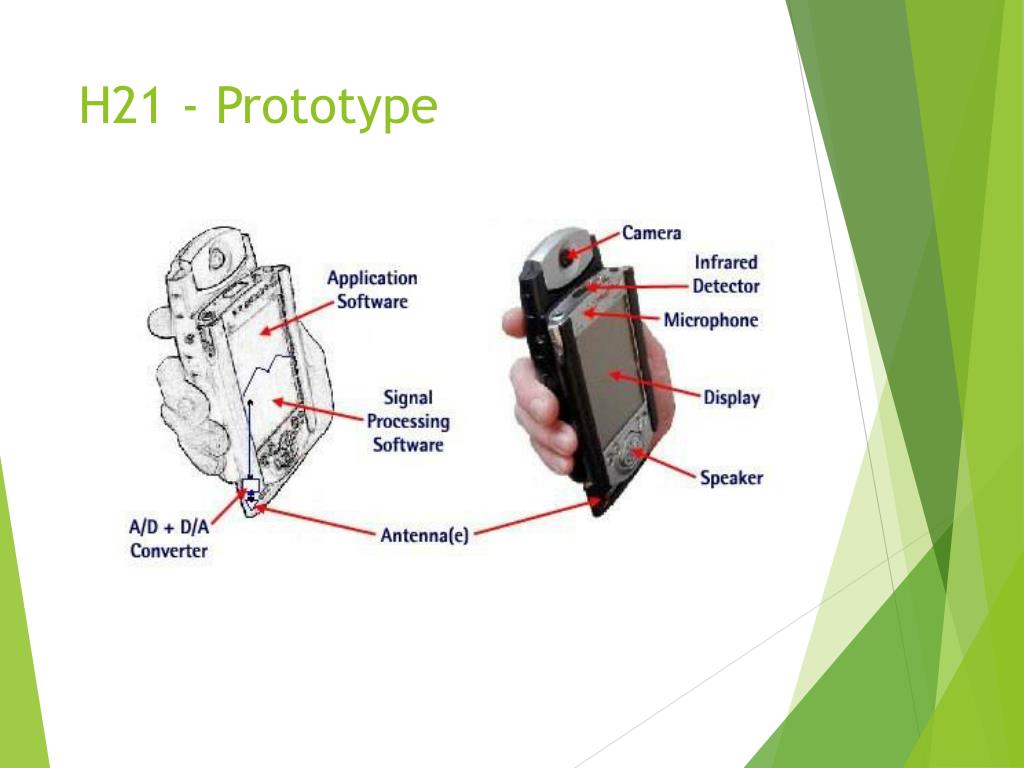 H21 - Prototype

Application Software

Signal Processing Software

A/D + D/A Converter

Antenna(e)

Camera

Infrared Detector

Microphone

Display

Speaker